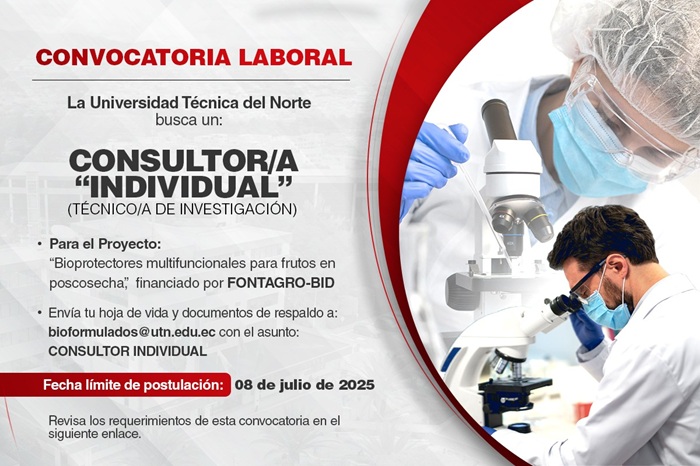 CONVOCATORIA LABORAL

La Universidad Técnica del Norte busca un:

CONSULTOR/A "INDIVIDUAL"
(TÉCNICO/A DE INVESTIGACIÓN)

• Para el Proyecto:
"Bioprotectores multifuncionales para frutos en poscosecha", financiado por FONTAGRO-BID

• Envía tu hoja de vida y documentos de respaldo a:
bioformulados@utn.edu.ec con el asunto:
CONSULTOR INDIVIDUAL

Fecha límite de postulación: 08 de julio de 2025

Revisa los requerimientos de esta convocatoria en el siguiente enlace.